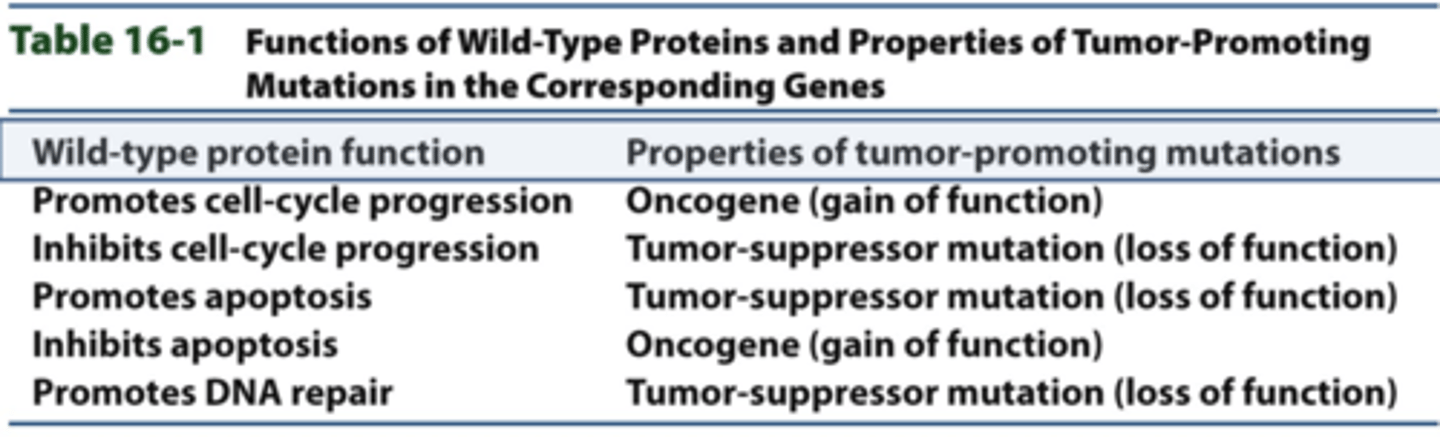 Table 16-1 Functions of Wild-Type Proteins and Properties of Tumor-Promoting Mutations in the Corresponding Genes

| Wild-type protein function | Properties of tumor-promoting mutations |
|---|---|
| Promotes cell-cycle progression | Oncogene (gain of function) |
| Inhibits cell-cycle progression | Tumor-suppressor mutation (loss of function) |
| Promotes apoptosis | Tumor-suppressor mutation (loss of function) |
| Inhibits apoptosis | Oncogene (gain of function) |
| Promotes DNA repair | Tumor-suppressor mutation (loss of function) |